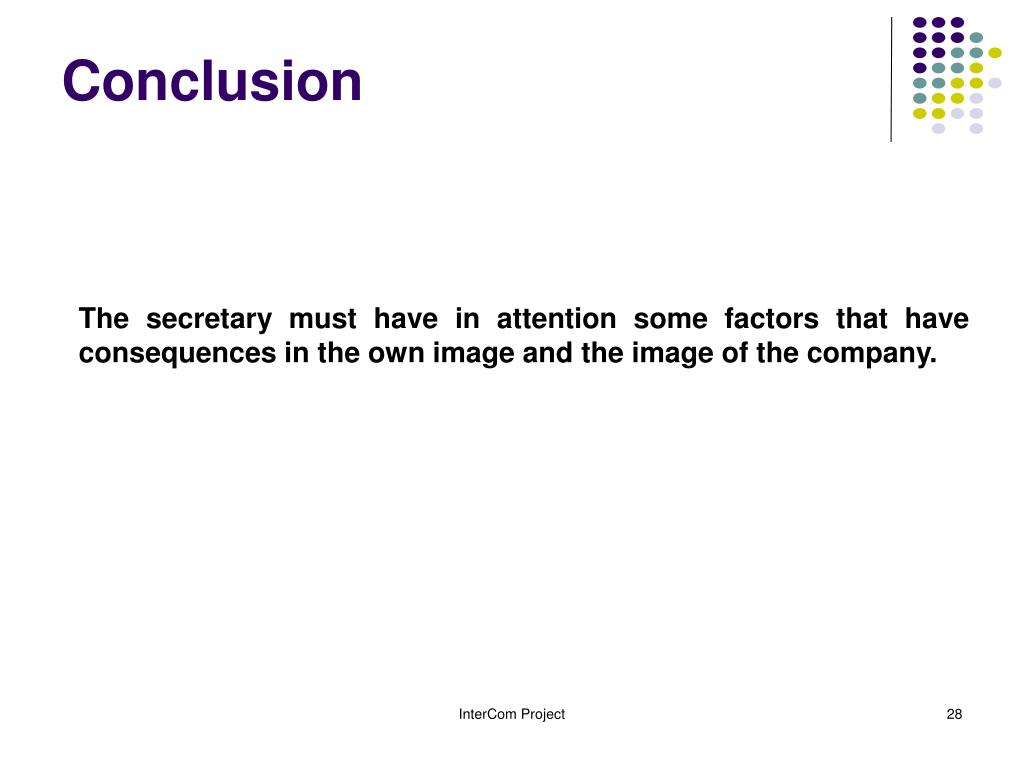 Conclusion

The secretary must have in attention some factors that have consequences in the own image and the image of the company.

InterCom Project

28